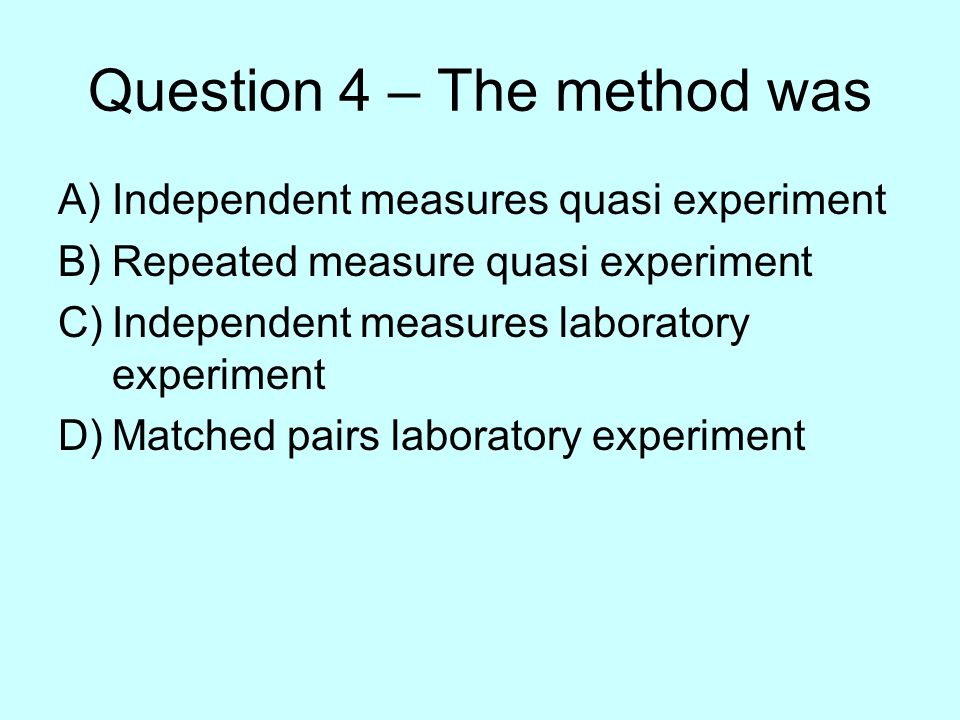 Question 4 – The method was

A) Independent measures quasi experiment
B) Repeated measure quasi experiment
C) Independent measures laboratory experiment
D) Matched pairs laboratory experiment